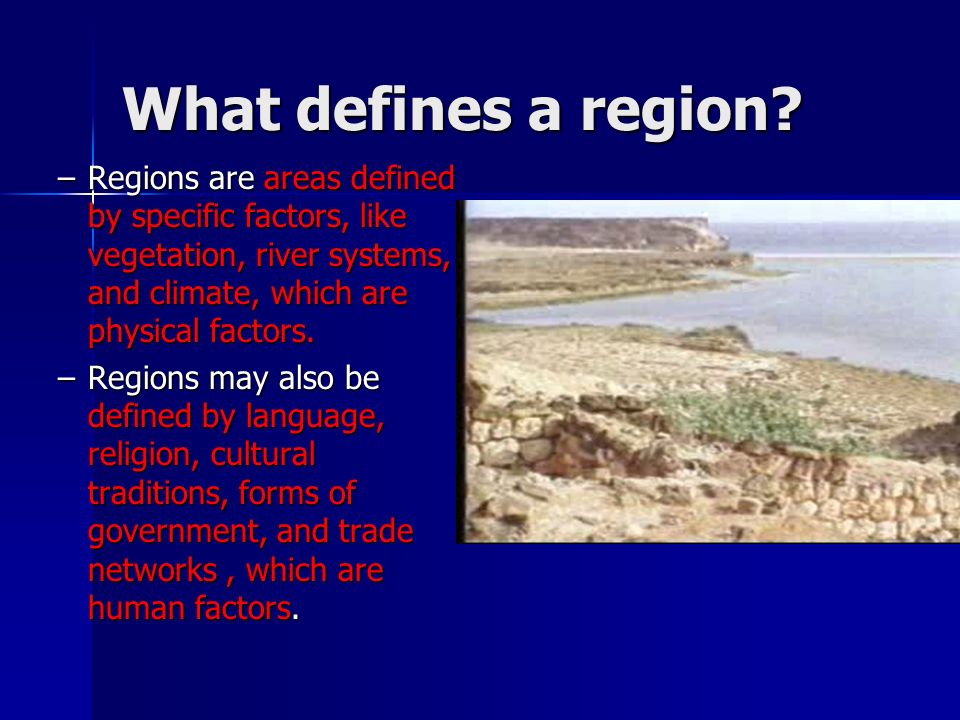 What defines a region?

– Regions are areas defined by specific factors, like vegetation, river systems, and climate, which are physical factors.

– Regions may also be defined by language, religion, cultural traditions, forms of government, and trade networks , which are human factors.